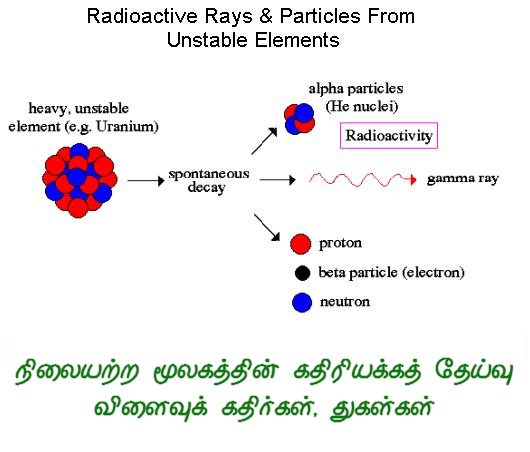 Radioactive Rays & Particles From Unstable Elements

heavy, unstable element (e.g. Uranium)

spontaneous decay

alpha particles (He nuclei)

Radioactivity

gamma ray

proton

beta particle (electron)

neutron

நிலையற்ற மூலகத்தின் கதிரியக்கத் தேய்வு விளைவுக் கதிர்கள், துகள்கள்